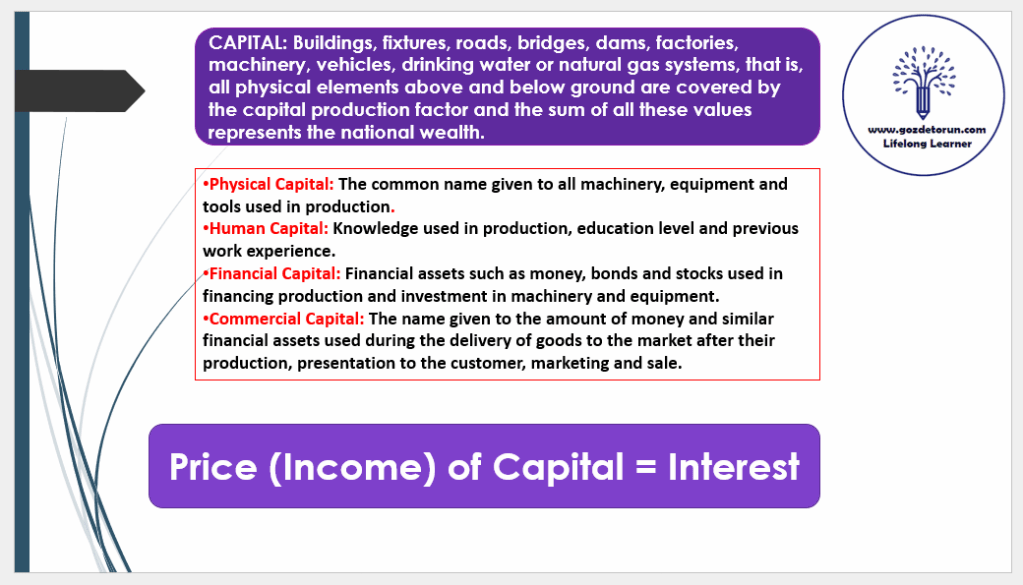 CAPITAL: Buildings, fixtures, roads, bridges, dams, factories, machinery, vehicles, drinking water or natural gas systems, that is, all physical elements above and below ground are covered by the capital production factor and the sum of all these values represents the national wealth.

www.gozdetorun.com
Lifelong Learner

•Physical Capital: The common name given to all machinery, equipment and tools used in production.
•Human Capital: Knowledge used in production, education level and previous work experience.
•Financial Capital: Financial assets such as money, bonds and stocks used in financing production and investment in machinery and equipment.
•Commercial Capital: The name given to the amount of money and similar financial assets used during the delivery of goods to the market after their production, presentation to the customer, marketing and sale.

Price (Income) of Capital = Interest